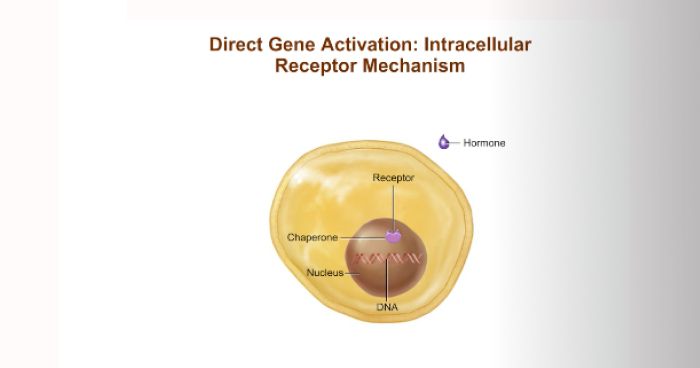 Direct Gene Activation: Intracellular Receptor Mechanism

Hormone

Receptor

Chaperone

Nucleus

DNA